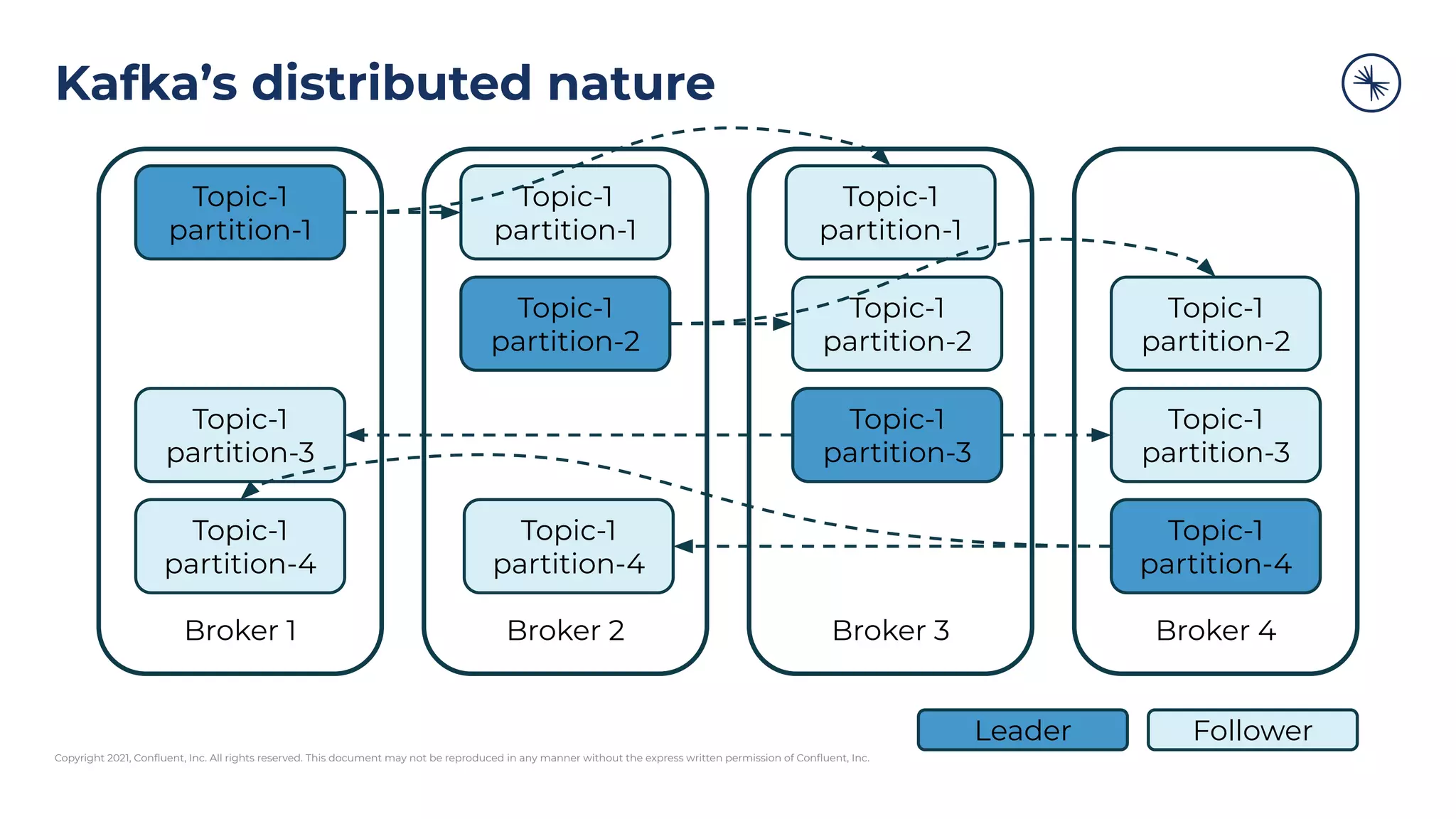 Kafka's distributed nature

Topic-1 partition-1

Topic-1 partition-3

Topic-1 partition-4

Broker 1

Topic-1 partition-1

Topic-1 partition-2

Topic-1 partition-4

Broker 2

Topic-1 partition-1

Topic-1 partition-2

Topic-1 partition-3

Broker 3

Topic-1 partition-2

Topic-1 partition-3

Topic-1 partition-4

Broker 4

Leader

Follower

Copyright 2021, Confluent, Inc. All rights reserved. This document may not be reproduced in any manner without the express written permission of Confluent, Inc.